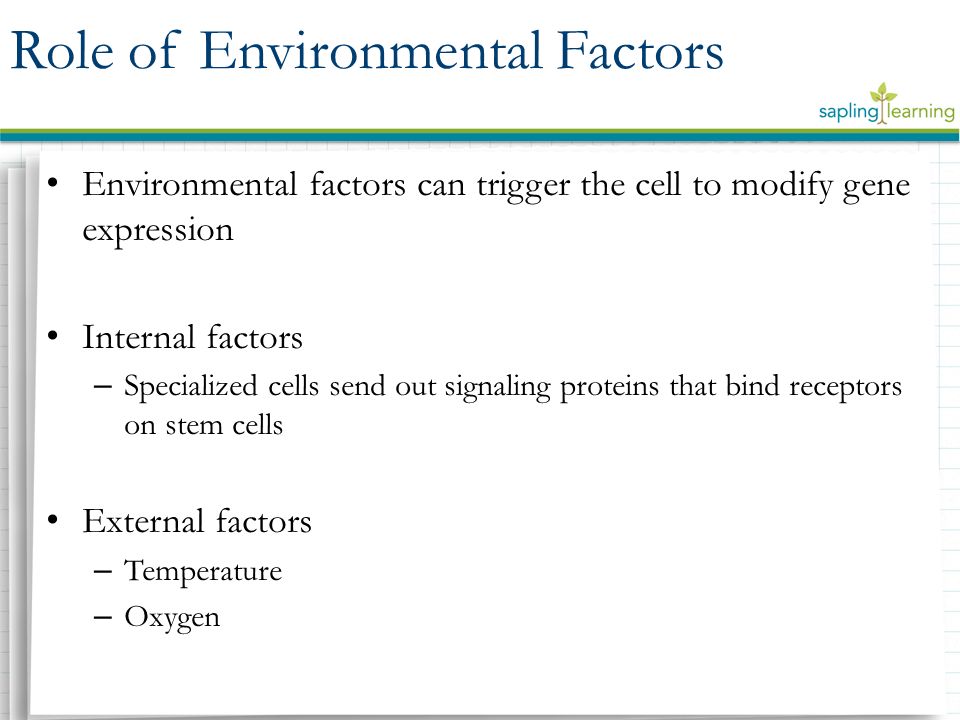 Role of Environmental Factors

sapling learning

• Environmental factors can trigger the cell to modify gene expression

• Internal factors
– Specialized cells send out signaling proteins that bind receptors on stem cells

• External factors
– Temperature
– Oxygen